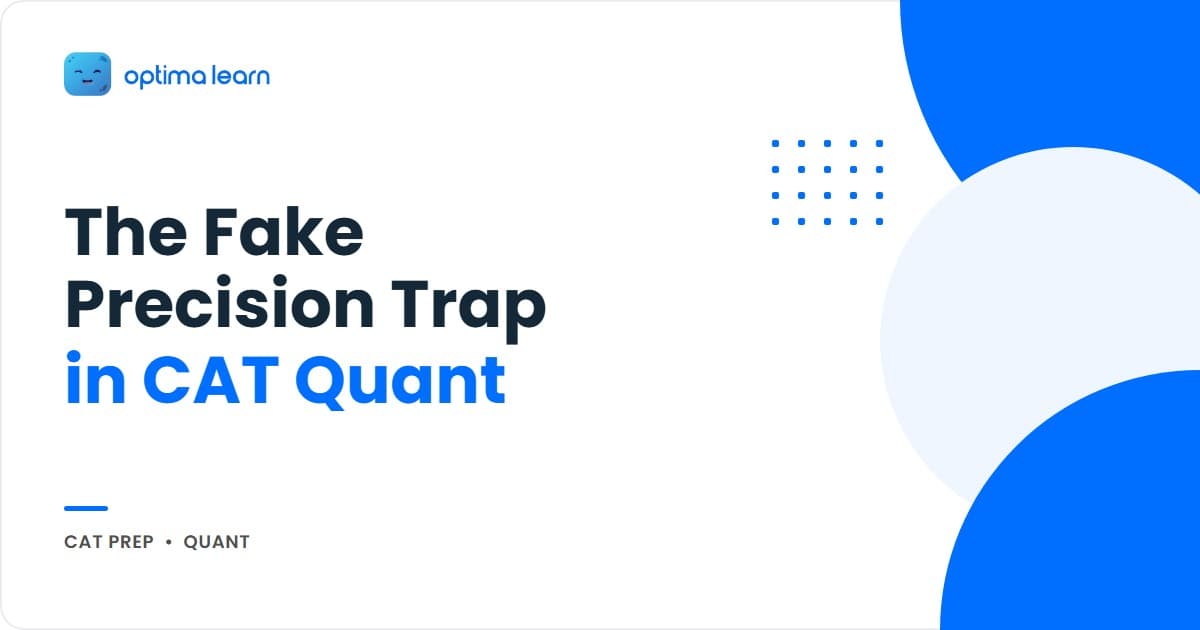 optima learn

The Fake Precision Trap in CAT Quant

CAT PREP • QUANT